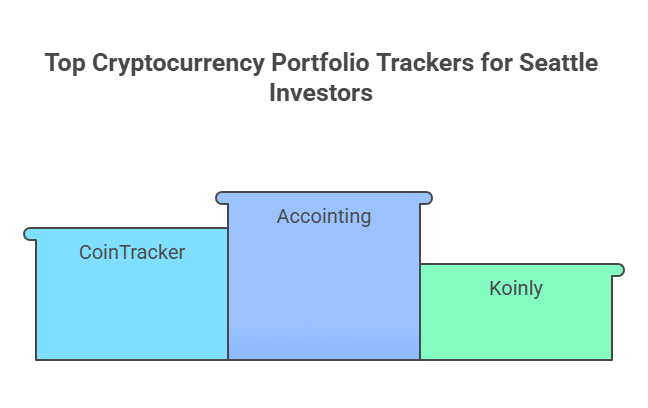 Top Cryptocurrency Portfolio Trackers for Seattle Investors

CoinTracker

Accointing

Koinly